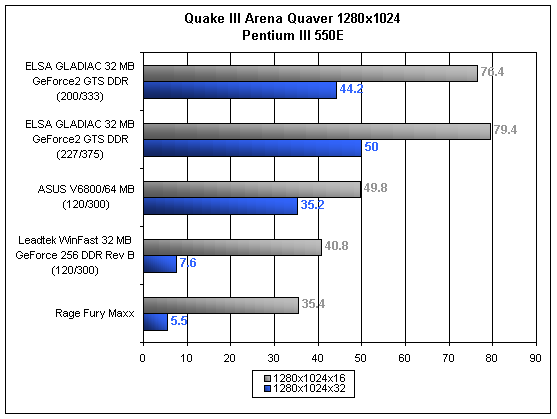 Quake III Arena Quaver 1280x1024
Pentium III 550E

ELSA GLADIAC 32 MB GeForce2 GTS DDR (200/333)
76.4
44.2

ELSA GLADIAC 32 MB GeForce2 GTS DDR (227/375)
79.4
50

ASUS V6800/64 MB (120/300)
49.8
35.2

Leadtek WinFast 32 MB GeForce 256 DDR Rev B (120/300)
40.8
7.6

Rage Fury Maxx
35.4
5.5

0 10 20 30 40 50 60 70 80 90

1280x1024x16
1280x1024x32